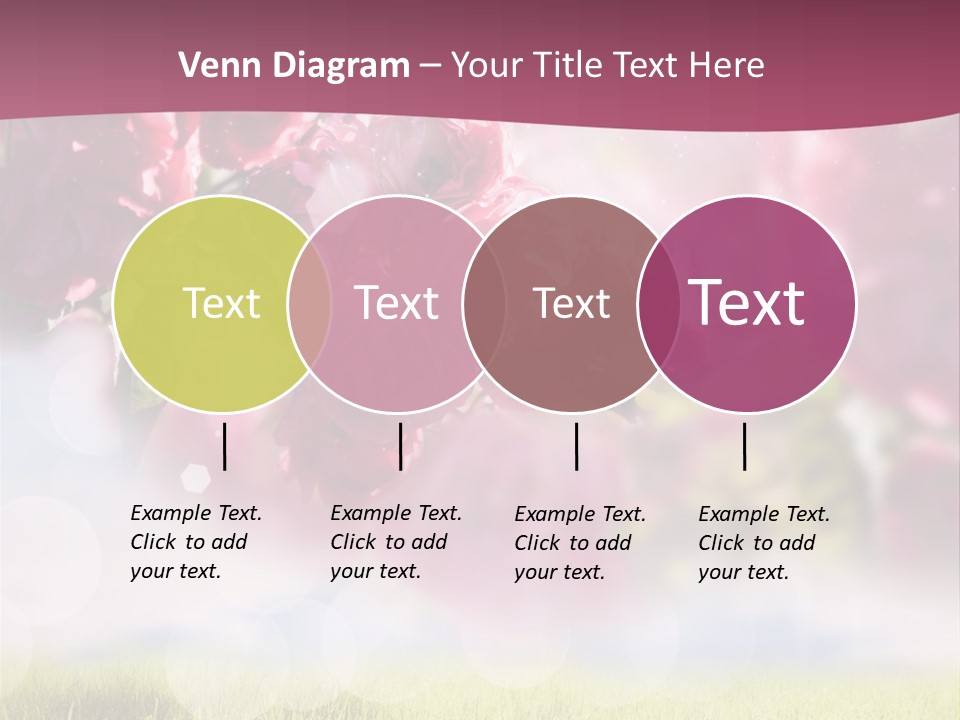 Venn Diagram – Your Title Text Here

Text

Text

Text

Text

Example Text. Click to add your text.

Example Text. Click to add your text.

Example Text. Click to add your text.

Example Text. Click to add your text.